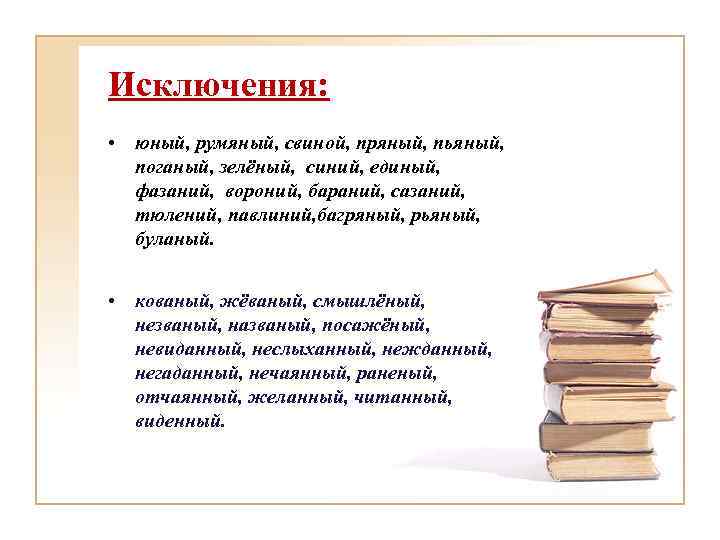 Исключения:

• юный, румяный, свиной, пряный, пьяный, поганый, зелёный, синий, единый, фазаний, вороний, бараний, сазаний, тюлений, павлиний,багряный, рьяный, буланый.

• кованый, жёваный, смышлёный, незваный, названый, посажёный, невиданный, неслыханный, нежданный, негаданный, нечаянный, раненый, отчаянный, желанный, читанный, виденный.